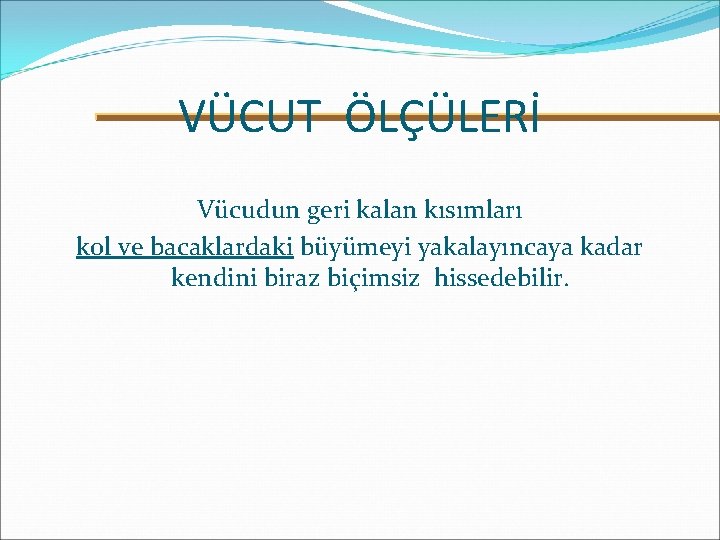 VÜCUT ÖLÇÜLERİ

Vücudun geri kalan kısımları kol ve bacaklardaki büyümeyi yakalayıncaya kadar kendini biraz biçimsiz hissedebilir.